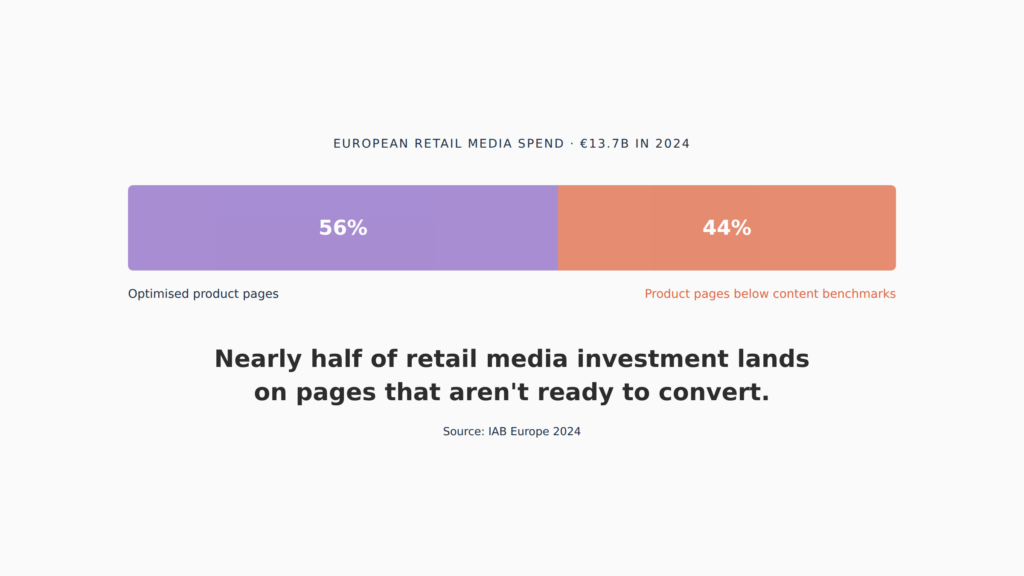 EUROPEAN RETAIL MEDIA SPEND · €13.7B IN 2024

56%

44%

Optimised product pages

Product pages below content benchmarks

Nearly half of retail media investment lands on pages that aren't ready to convert.

Source: IAB Europe 2024